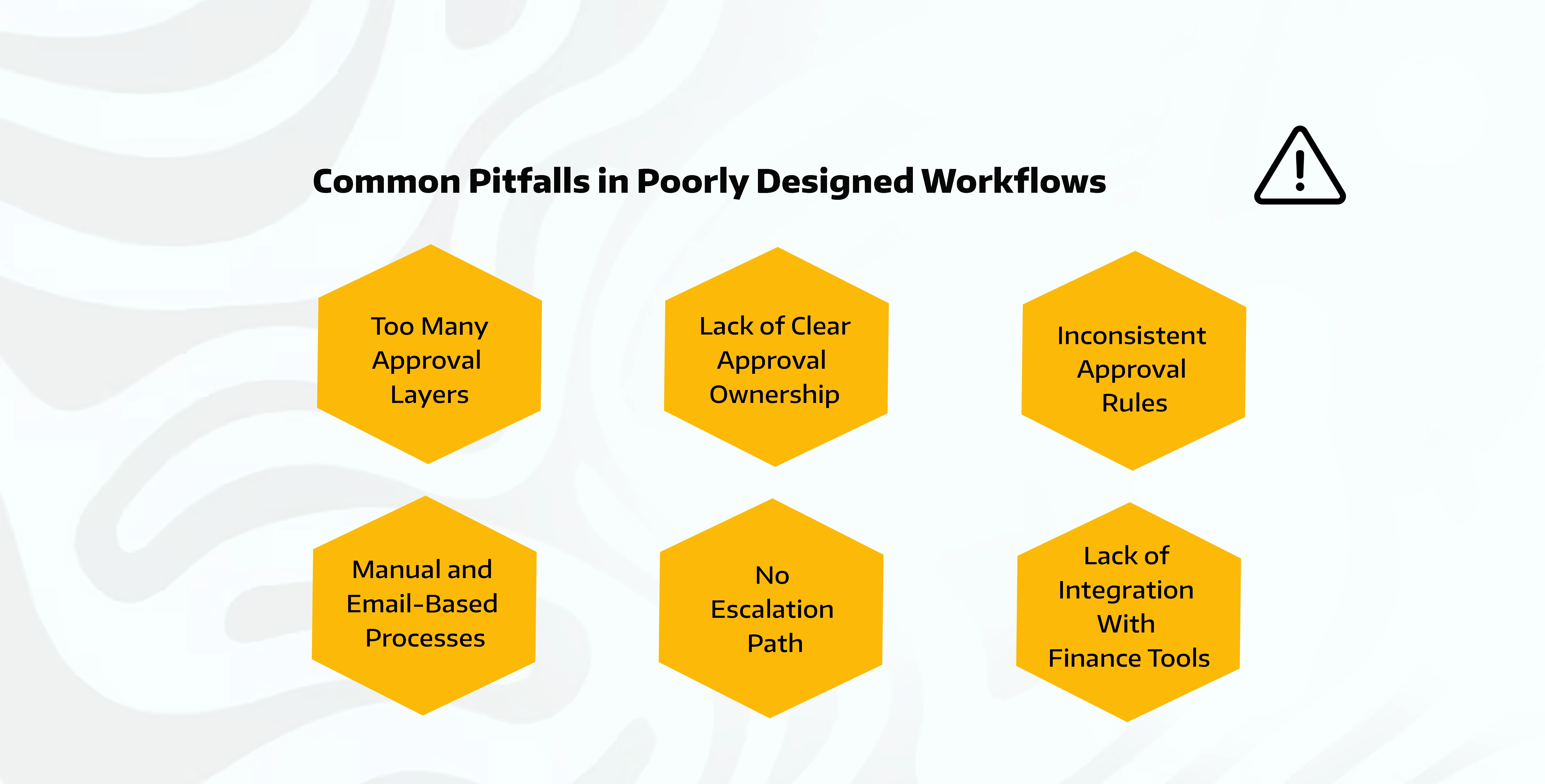 Common Pitfalls in Poorly Designed Workflows

Too Many Approval Layers

Lack of Clear Approval Ownership

Inconsistent Approval Rules

Manual and Email-Based Processes

No Escalation Path

Lack of Integration With Finance Tools